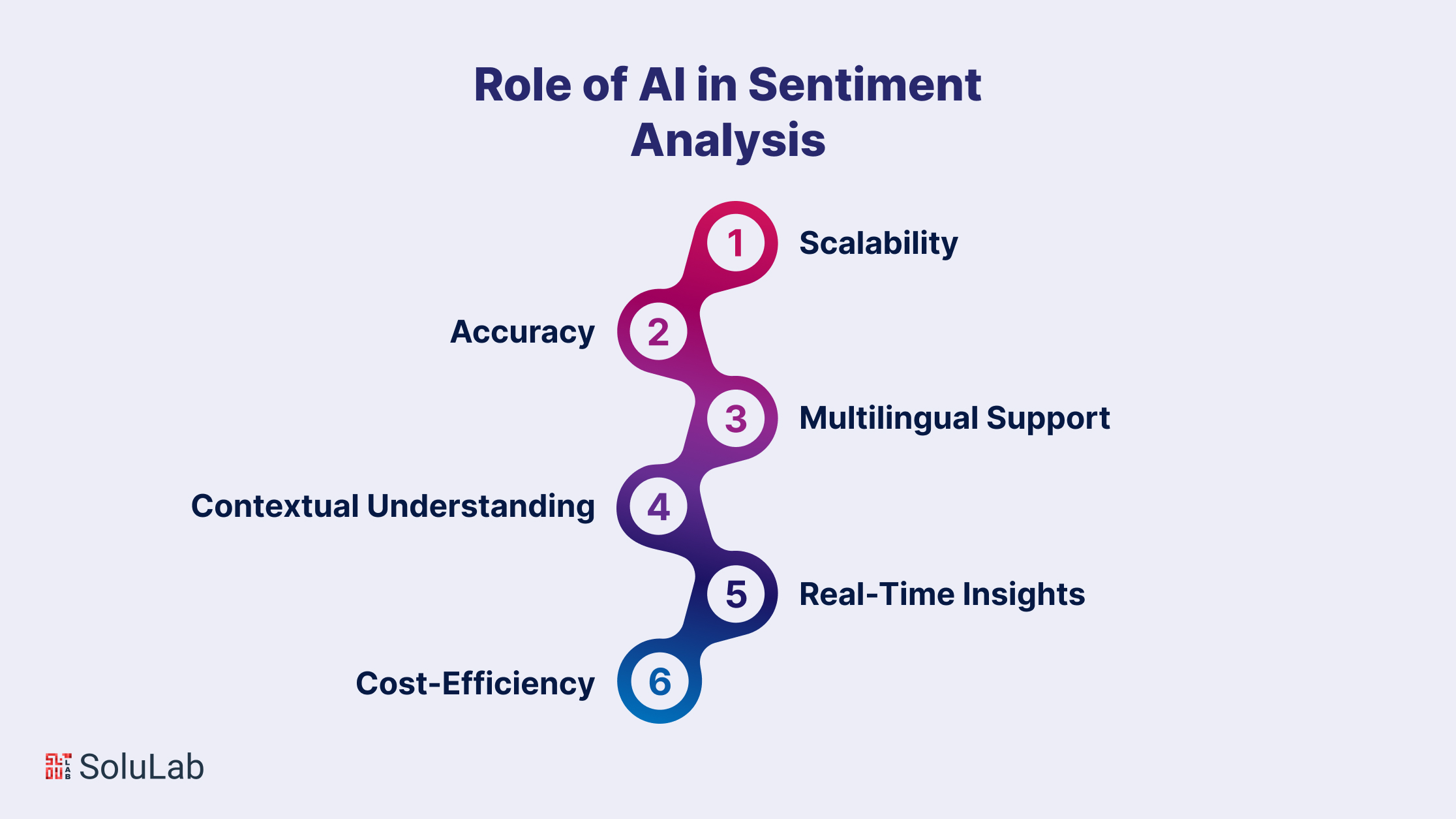 Role of AI in Sentiment Analysis

1 Scalability

2 Accuracy

3 Multilingual Support

4 Contextual Understanding

5 Real-Time Insights

6 Cost-Efficiency

SoluLab